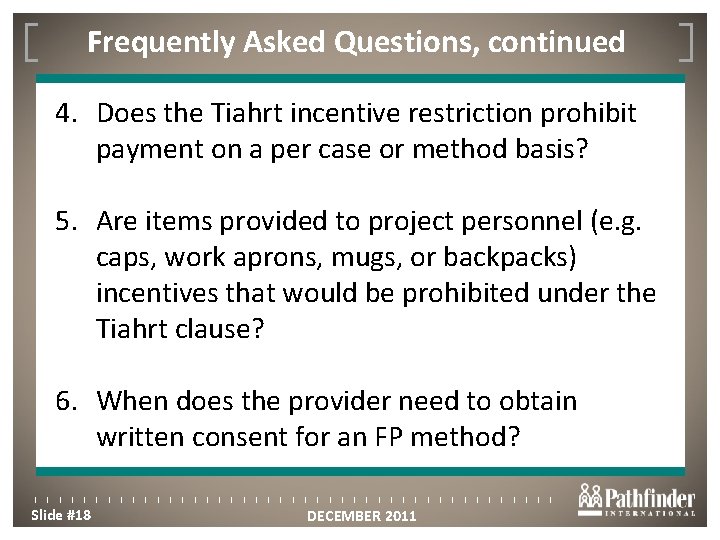 Frequently Asked Questions, continued

4. Does the Tiahrt incentive restriction prohibit payment on a per case or method basis?

5. Are items provided to project personnel (e.g. caps, work aprons, mugs, or backpacks) incentives that would be prohibited under the Tiahrt clause?

6. When does the provider need to obtain written consent for an FP method?

Slide #18

DECEMBER 2011

Pathfinder INTERNATIONAL